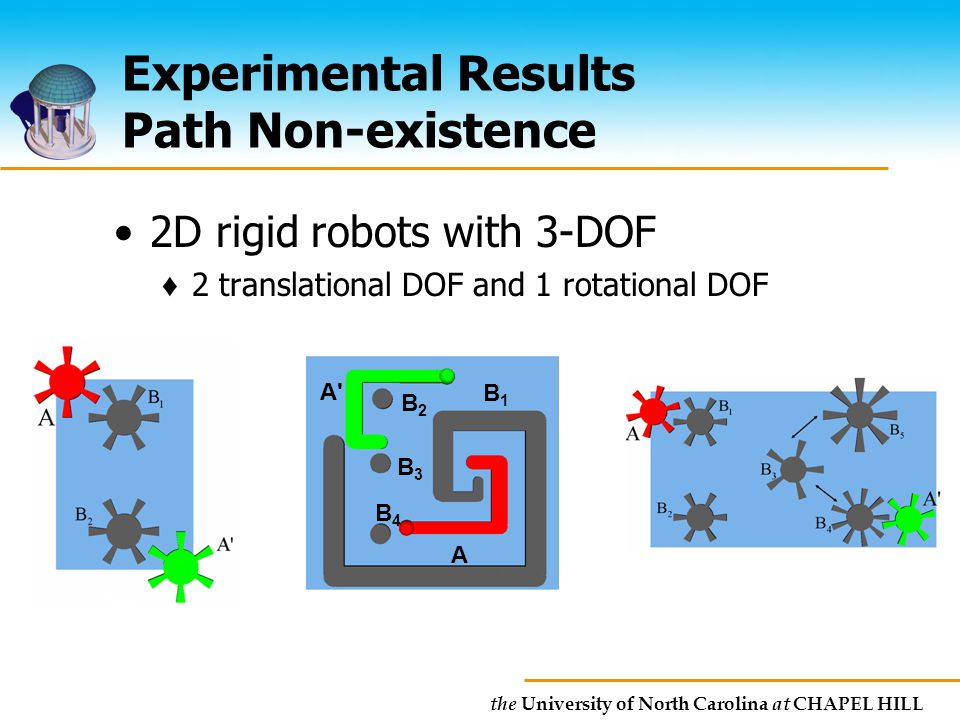 Experimental Results
Path Non-existence

• 2D rigid robots with 3-DOF
♦ 2 translational DOF and 1 rotational DOF

A
$B_1$
$B_2$
A'

A'
$B_2$
$B_1$
$B_3$
$B_4$
A

A
$B_1$
$B_5$
$B_3$
$B_2$
$B_4$
A'

the University of North Carolina at CHAPEL HILL